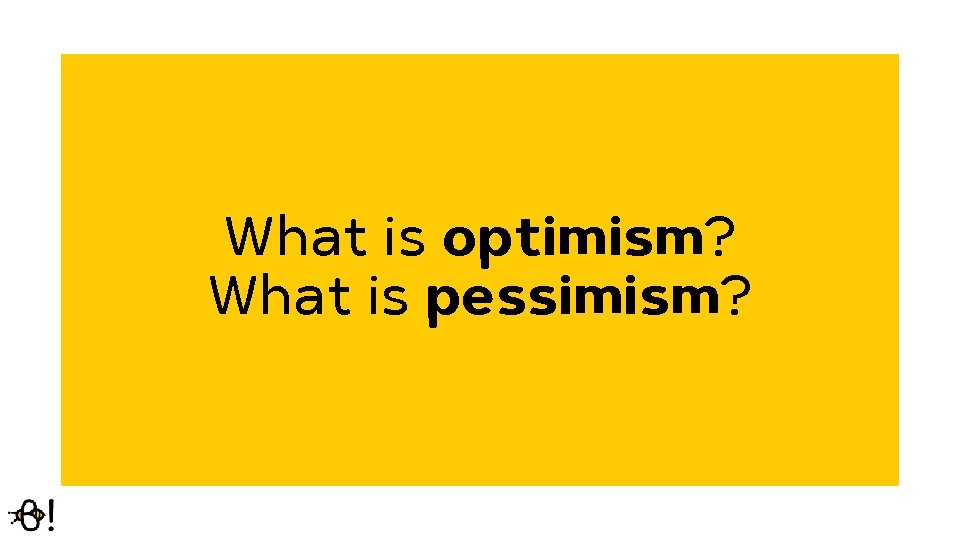 What is optimism?
What is pessimism?